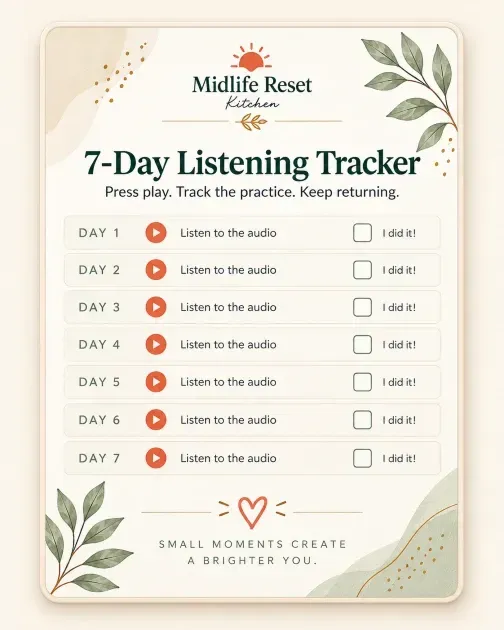 Midlife Reset
Kitchen

7-Day Listening Tracker

Press play. Track the practice. Keep returning.

DAY 1 Listen to the audio ☐ I did it!

DAY 2 Listen to the audio ☐ I did it!

DAY 3 Listen to the audio ☐ I did it!

DAY 4 Listen to the audio ☐ I did it!

DAY 5 Listen to the audio ☐ I did it!

DAY 6 Listen to the audio ☐ I did it!

DAY 7 Listen to the audio ☐ I did it!

SMALL MOMENTS CREATE
A BRIGHTER YOU.